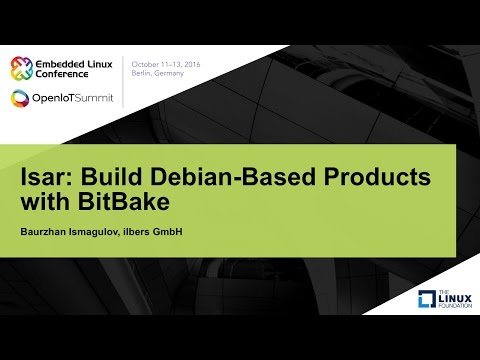 Embedded Linux Conference

OpenIoTSummit

October 11–13, 2016
Berlin, Germany

Isar: Build Debian-Based Products with BitBake

Baurzhan Ismagulov, ilbers GmbH

THE LINUX FOUNDATION